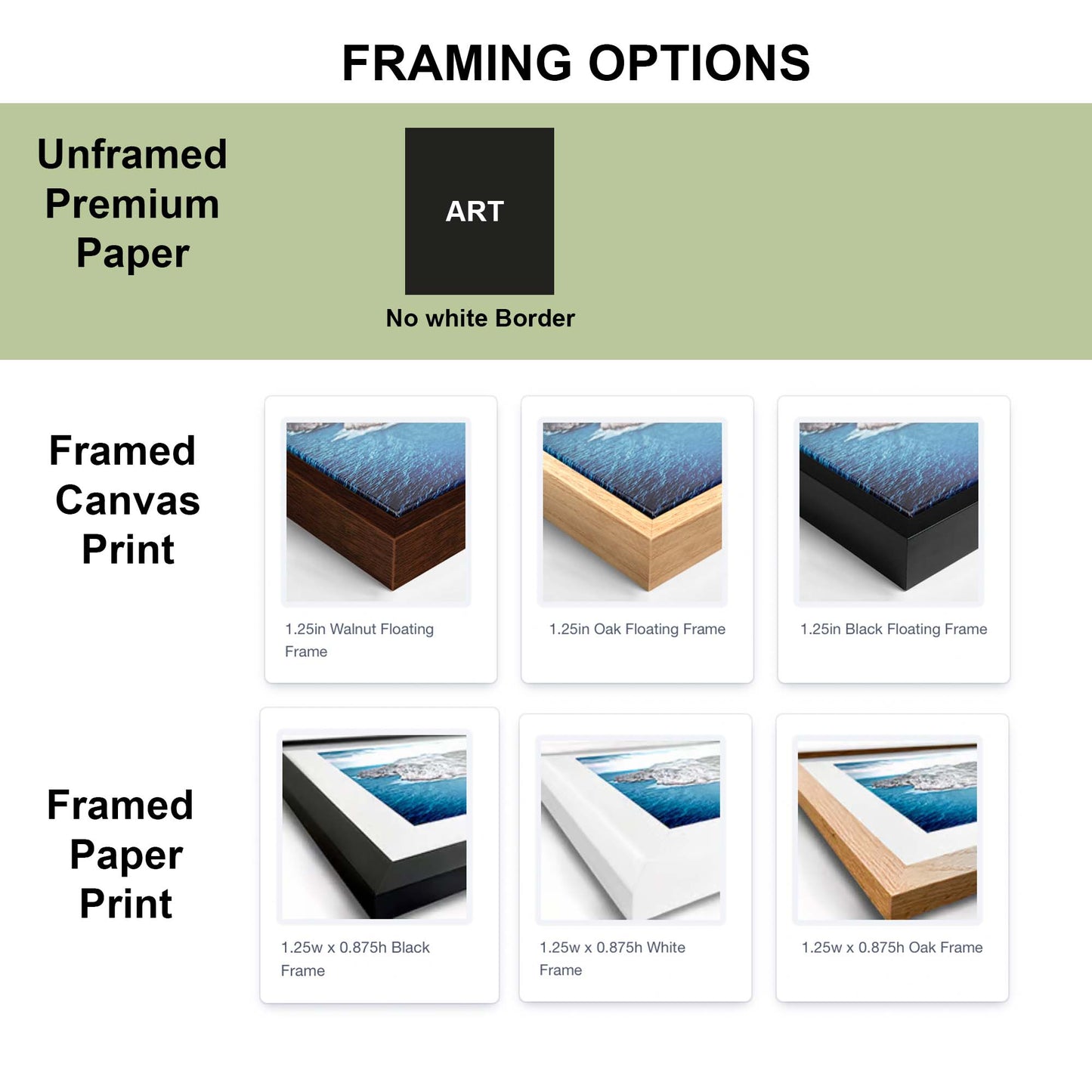 FRAMING OPTIONS

Unframed Premium Paper

ART

No white Border

Framed Canvas Print

1.25in Walnut Floating Frame

1.25in Oak Floating Frame

1.25in Black Floating Frame

Framed Paper Print

1.25w x 0.875h Black Frame

1.25w x 0.875h White Frame

1.25w x 0.875h Oak Frame